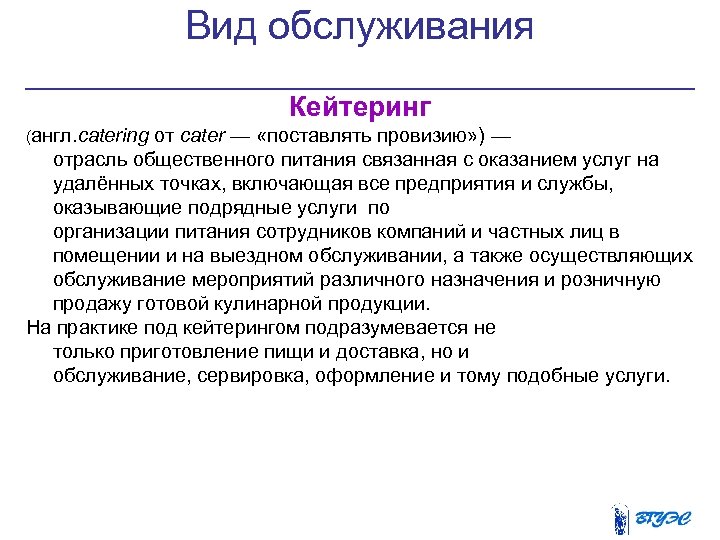 Вид обслуживания

Кейтеринг

(англ.catering от cater — «поставлять провизию») — отрасль общественного питания связанная с оказанием услуг на удалённых точках, включающая все предприятия и службы, оказывающие подрядные услуги по организации питания сотрудников компаний и частных лиц в помещении и на выездном обслуживании, а также осуществляющих обслуживание мероприятий различного назначения и розничную продажу готовой кулинарной продукции.

На практике под кейтерингом подразумевается не только приготовление пищи и доставка, но и обслуживание, сервировка, оформление и тому подобные услуги.

ВГУЭС